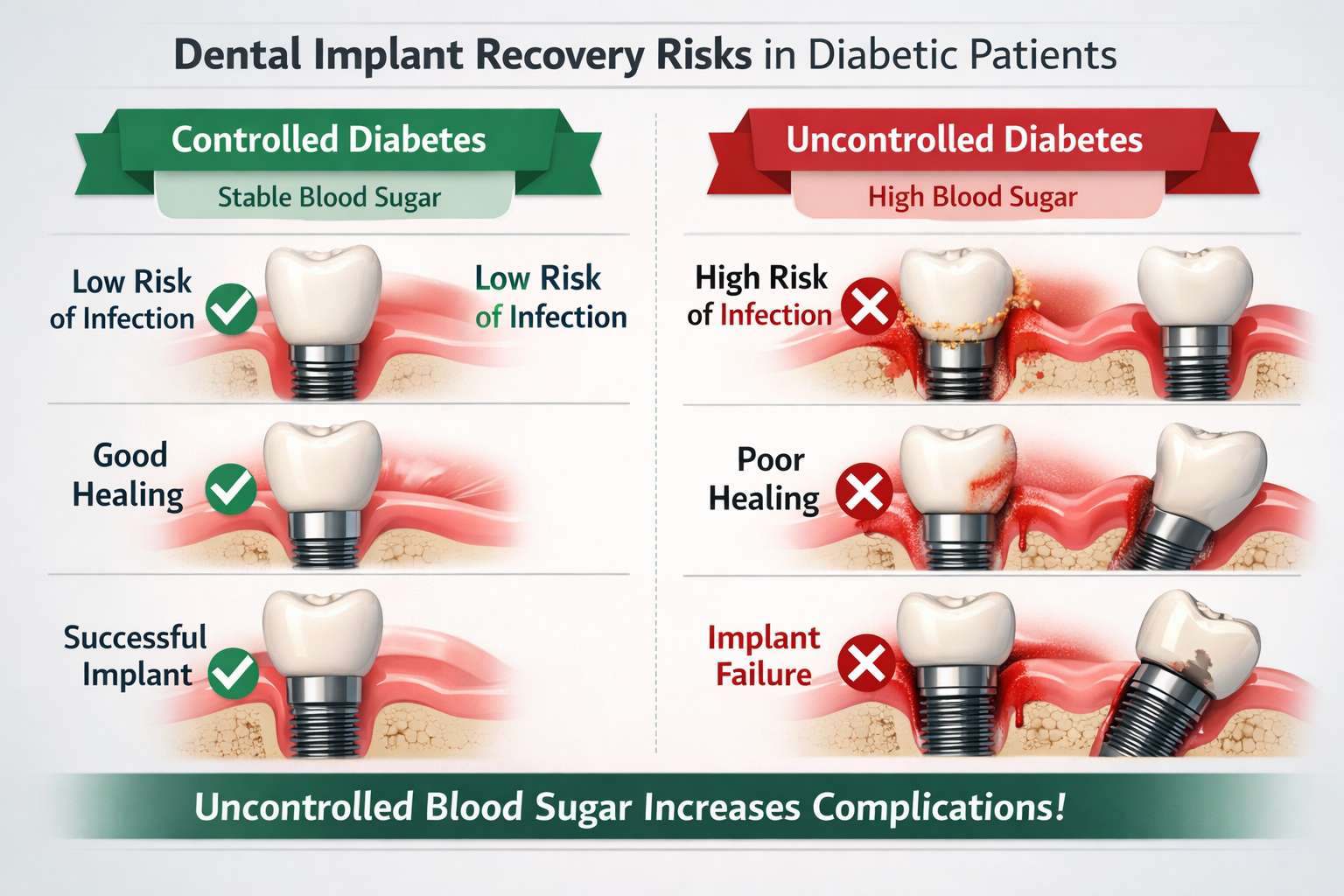 Dental Implant Recovery Risks in Diabetic Patients

Controlled Diabetes

Stable Blood Sugar

Low Risk of Infection

Low Risk of Infection

Good Healing

Successful Implant

Uncontrolled Diabetes

High Blood Sugar

High Risk of Infection

Poor Healing

Implant Failure

Uncontrolled Blood Sugar Increases Complications!